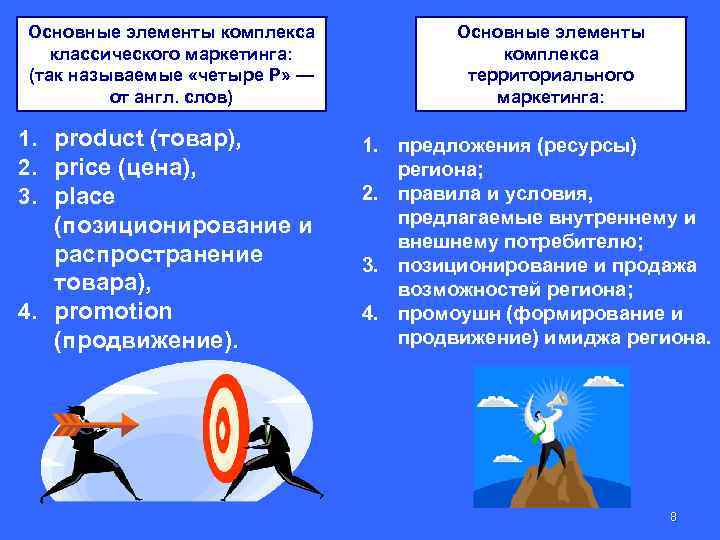 Основные элементы комплекса классического маркетинга: (так называемые «четыре Р» — от англ. слов)

1. product (товар),
2. price (цена),
3. place (позиционирование и распространение товара),
4. promotion (продвижение).

Основные элементы комплекса территориального маркетинга:

1. предложения (ресурсы) региона;
2. правила и условия, предлагаемые внутреннему и внешнему потребителю;
3. позиционирование и продажа возможностей региона;
4. промоушн (формирование и продвижение) имиджа региона.

8